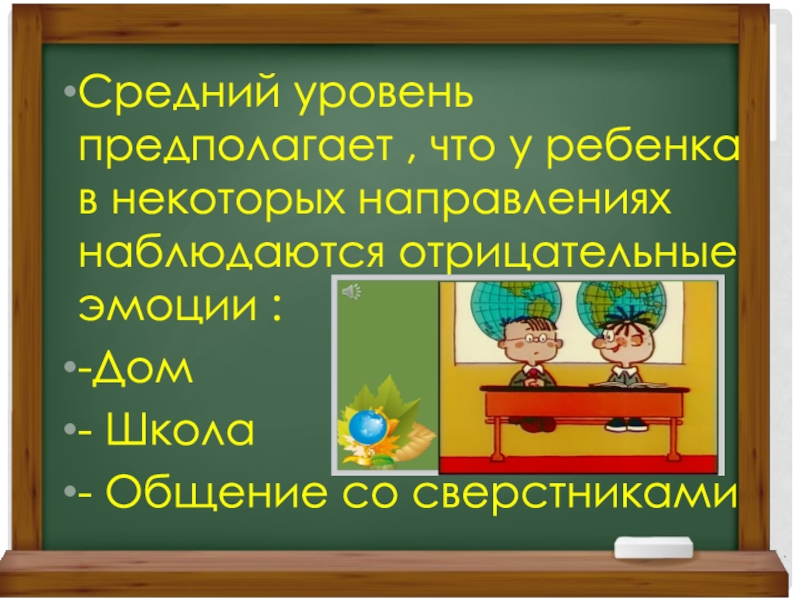 •Средний уровень предполагает , что у ребенка в некоторых направлениях наблюдаются отрицательные эмоции :

•-Дом

•- Школа

•- Общение со сверстниками